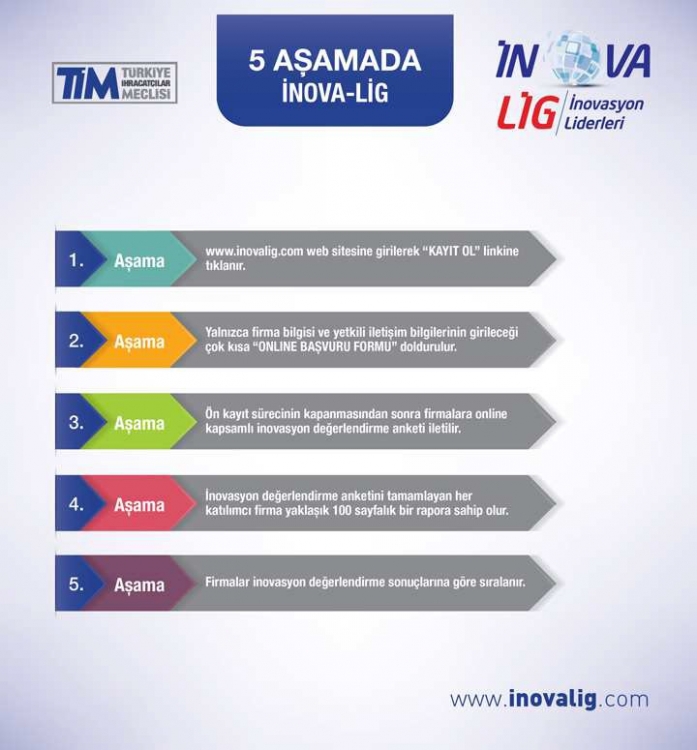 TİM TÜRKİYE İHRACATÇILAR MECLİSİ

5 AŞAMADA İNOVA-LİG

İNOVA LİG İnovasyon Liderleri

1. Aşama
www.inovalig.com web sitesine girilerek "KAYIT OL" linkine tıklanır.

2. Aşama
Yalnızca firma bilgisi ve yetkili iletişim bilgilerinin girileceği çok kısa "ONLINE BAŞVURU FORMU" doldurulur.

3. Aşama
Ön kayıt sürecinin kapanmasından sonra firmalara online kapsamlı inovasyon değerlendirme anketi iletilir.

4. Aşama
İnovasyon değerlendirme anketini tamamlayan her katılımcı firma yaklaşık 100 sayfalık bir rapora sahip olur.

5. Aşama
Firmalar inovasyon değerlendirme sonuçlarına göre sıralanır.

www.inovalig.com